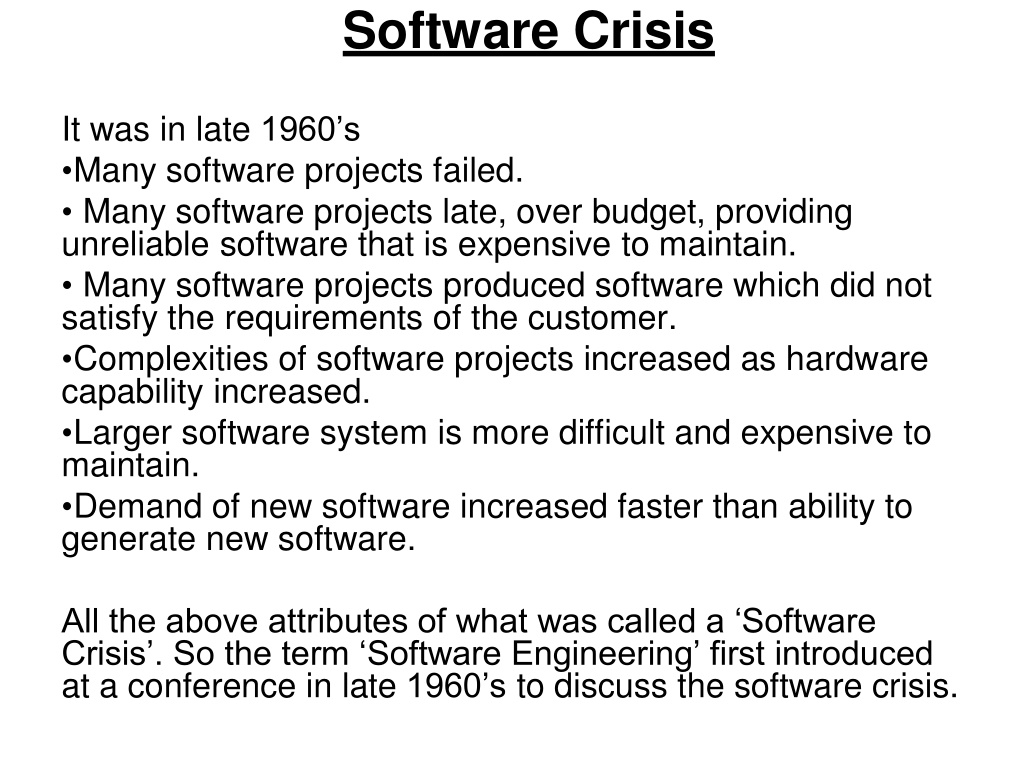 Software Crisis

It was in late 1960’s

•Many software projects failed.

• Many software projects late, over budget, providing unreliable software that is expensive to maintain.

• Many software projects produced software which did not satisfy the requirements of the customer.

•Complexities of software projects increased as hardware capability increased.

•Larger software system is more difficult and expensive to maintain.

•Demand of new software increased faster than ability to generate new software.

All the above attributes of what was called a ‘Software Crisis’. So the term ‘Software Engineering’ first introduced at a conference in late 1960’s to discuss the software crisis.